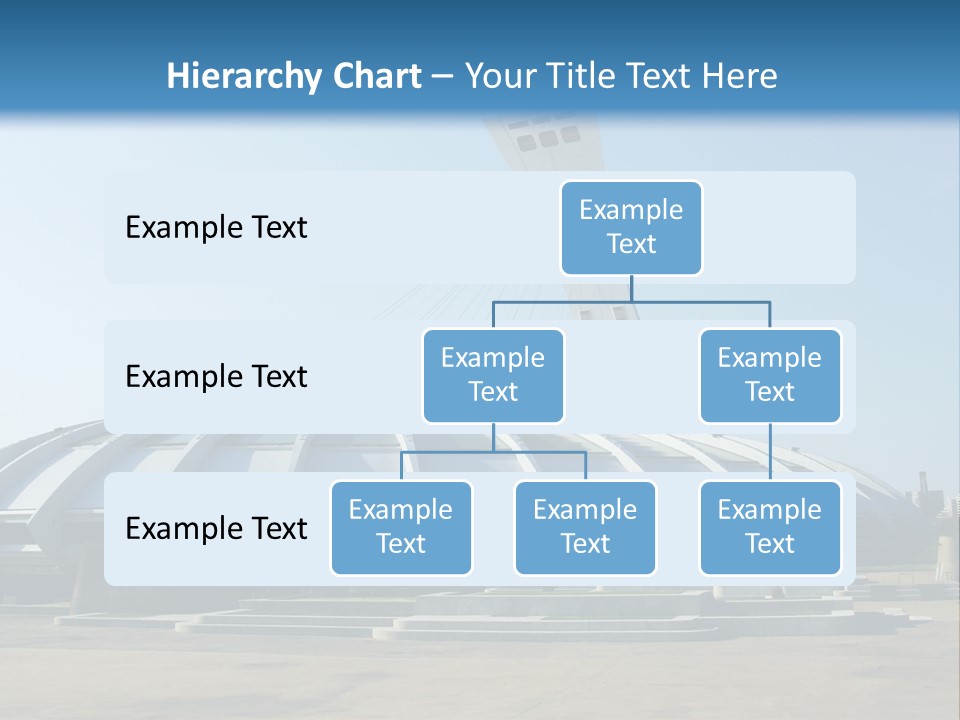 Hierarchy Chart – Your Title Text Here

Example Text

Example Text

Example Text

Example Text

Example Text

Example Text

Example Text

Example Text

Example Text